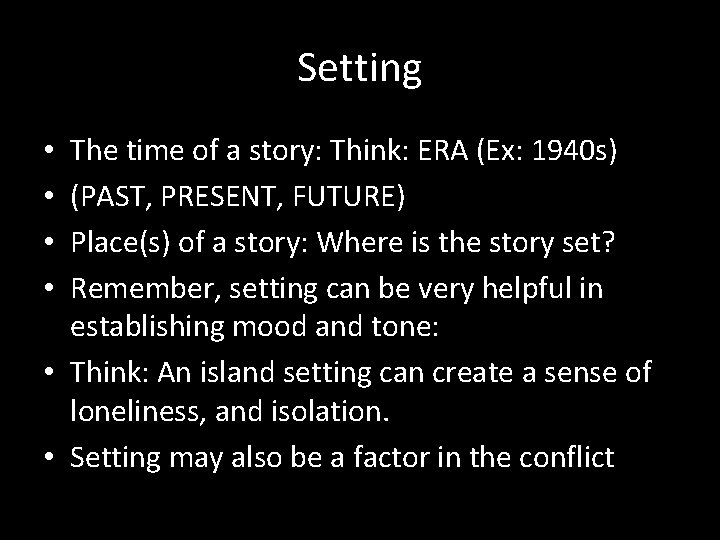 Setting

• The time of a story: Think: ERA (Ex: 1940s)
• (PAST, PRESENT, FUTURE)
• Place(s) of a story: Where is the story set?
• Remember, setting can be very helpful in establishing mood and tone:
• Think: An island setting can create a sense of loneliness, and isolation.
• Setting may also be a factor in the conflict